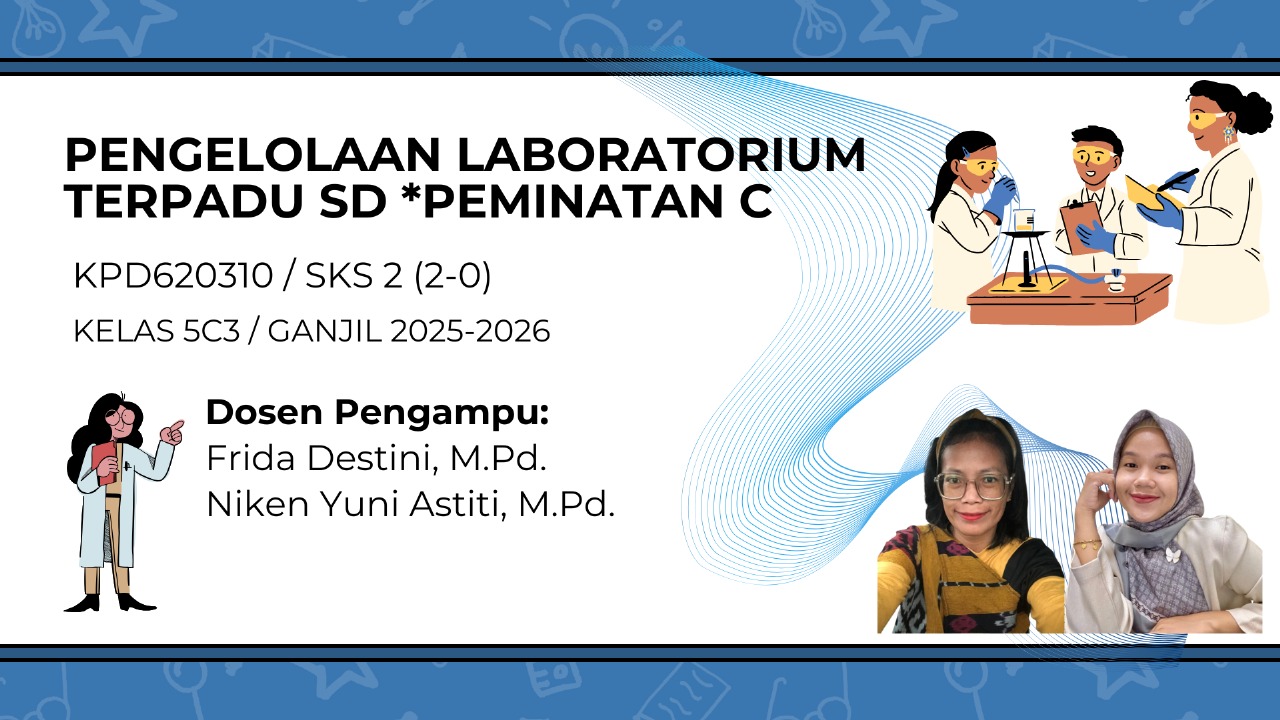 PENGELOLAAN LABORATORIUM TERPADU SD *PEMINATAN C

KPD620310 / SKS 2 (2-0)

KELAS 5C3 / GANJIL 2025-2026

Dosen Pengampu:
Frida Destini, M.Pd.
Niken Yuni Astiti, M.Pd.